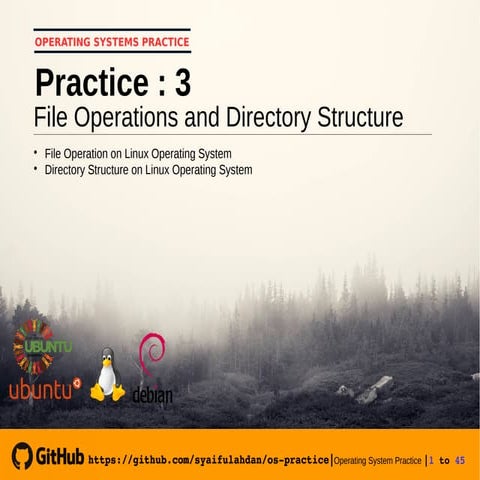 OPERATING SYSTEMS PRACTICE

Practice : 3
File Operations and Directory Structure

• File Operation on Linux Operating System
• Directory Structure on Linux Operating System

UBUNTU
ubuntu
debian

GitHub https://github.com/syaifulahdan/os-practice | Operating System Practice | 1 to 45